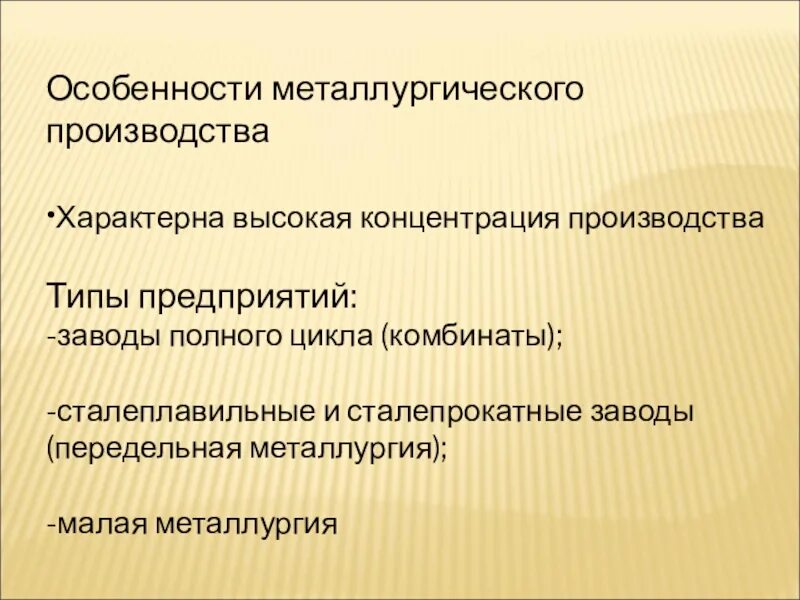 Особенности металлургического производства

•Характерна высокая концентрация производства

Типы предприятий:
-заводы полного цикла (комбинаты);

-сталеплавильные и сталепрокатные заводы (передельная металлургия);

-малая металлургия